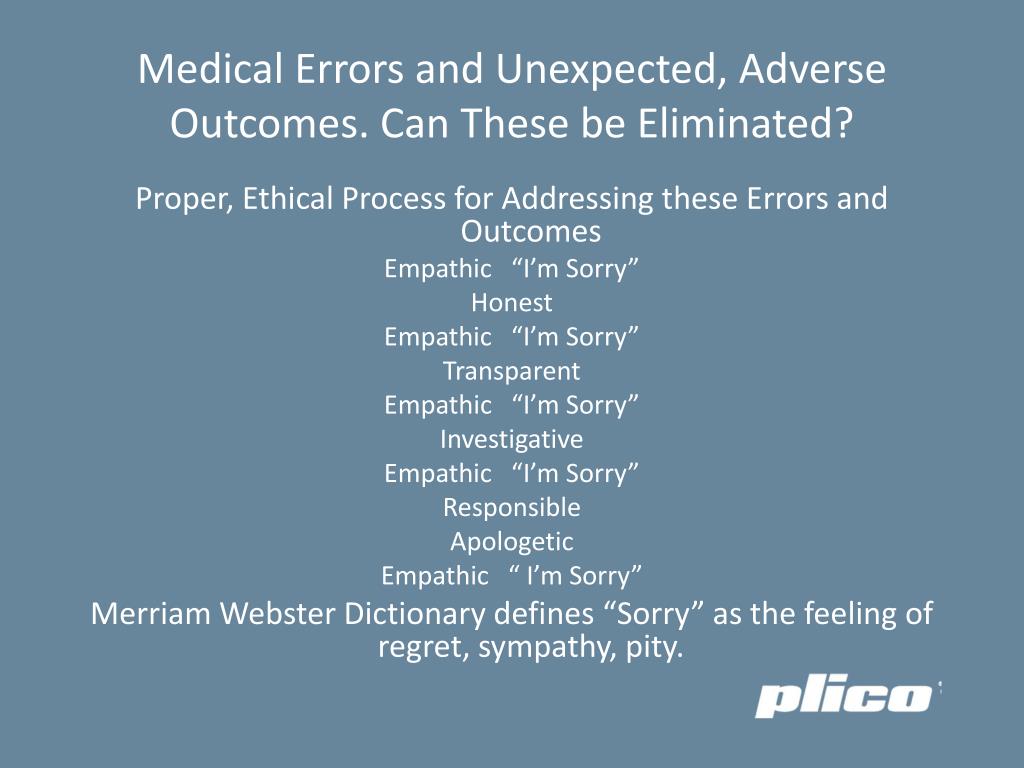 Medical Errors and Unexpected, Adverse Outcomes. Can These be Eliminated?

Proper, Ethical Process for Addressing these Errors and Outcomes

Empathic “I’m Sorry”

Honest

Empathic “I’m Sorry”

Transparent

Empathic “I’m Sorry”

Investigative

Empathic “I’m Sorry”

Responsible

Apologetic

Empathic “ I’m Sorry”

Merriam Webster Dictionary defines “Sorry” as the feeling of regret, sympathy, pity.

plico